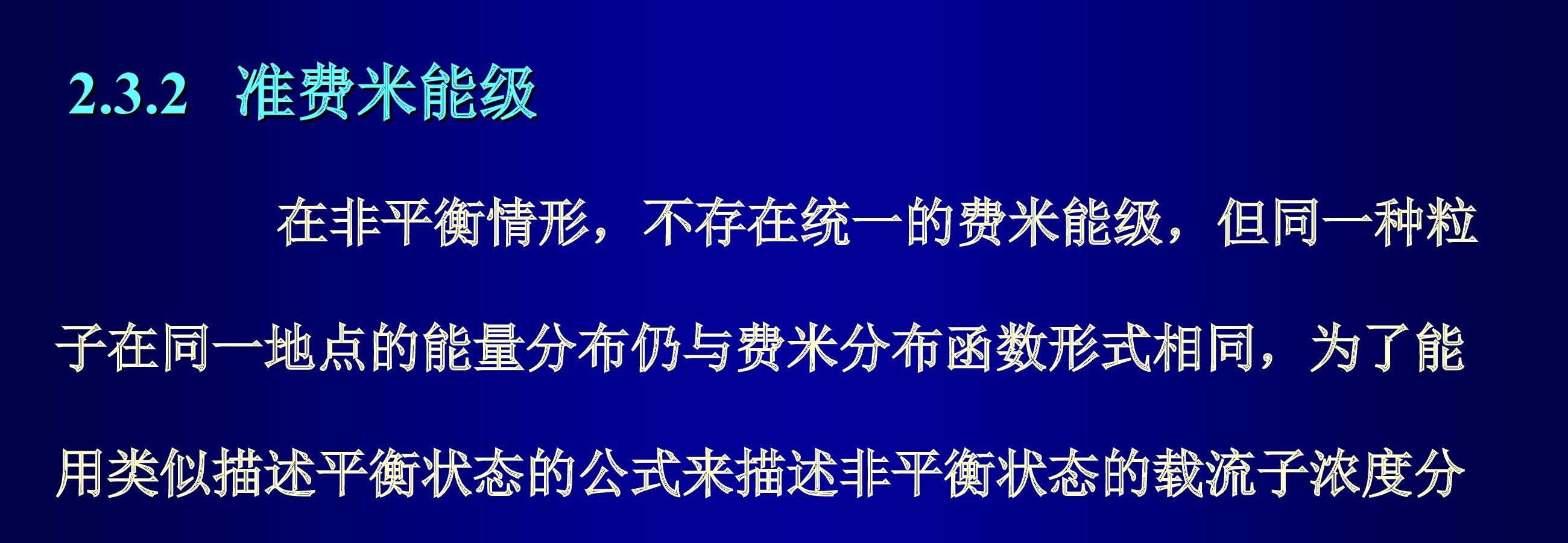 2.3.2　准费米能级

在非平衡情形，不存在统一的费米能级，但同一种粒子在同一地点的能量分布仍与费米分布函数形式相同，为了能用类似描述平衡状态的公式来描述非平衡状态的载流子浓度分